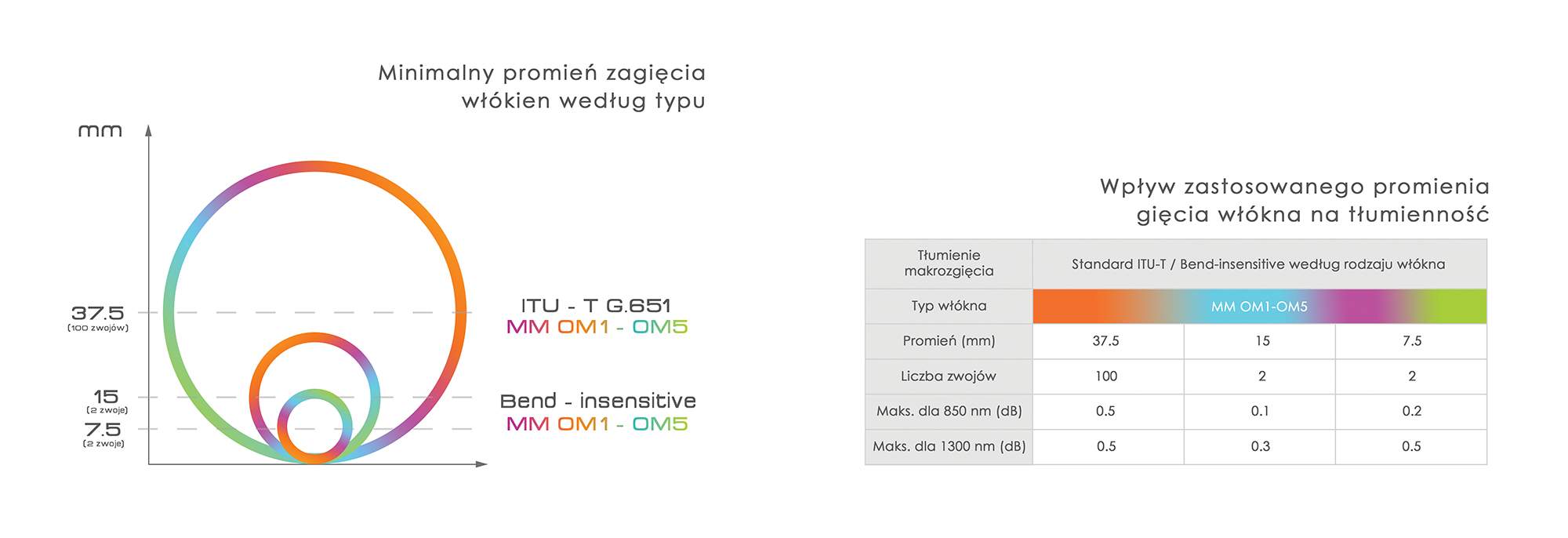 Minimalny promień zagięcia włókien według typu

mm

37.5
(100 zwojów)

15
(2 zwoje)

7.5
(2 zwoje)

ITU - T G.651
MM OM1 - OM5

Bend - insensitive
MM OM1 - OM5

Wpływ zastosowanego promienia gięcia włókna na tłumienność

| Tłumienie makrozgięcia | Standard ITU-T / Bend-insensitive według rodzaju włókna | | |
|---|---|---|---|
| Typ włókna | MM OM1-OM5 | | |
| Promień (mm) | 37.5 | 15 | 7.5 |
| Liczba zwojów | 100 | 2 | 2 |
| Maks. dla 850 nm (dB) | 0.5 | 0.1 | 0.2 |
| Maks. dla 1300 nm (dB) | 0.5 | 0.3 | 0.5 |